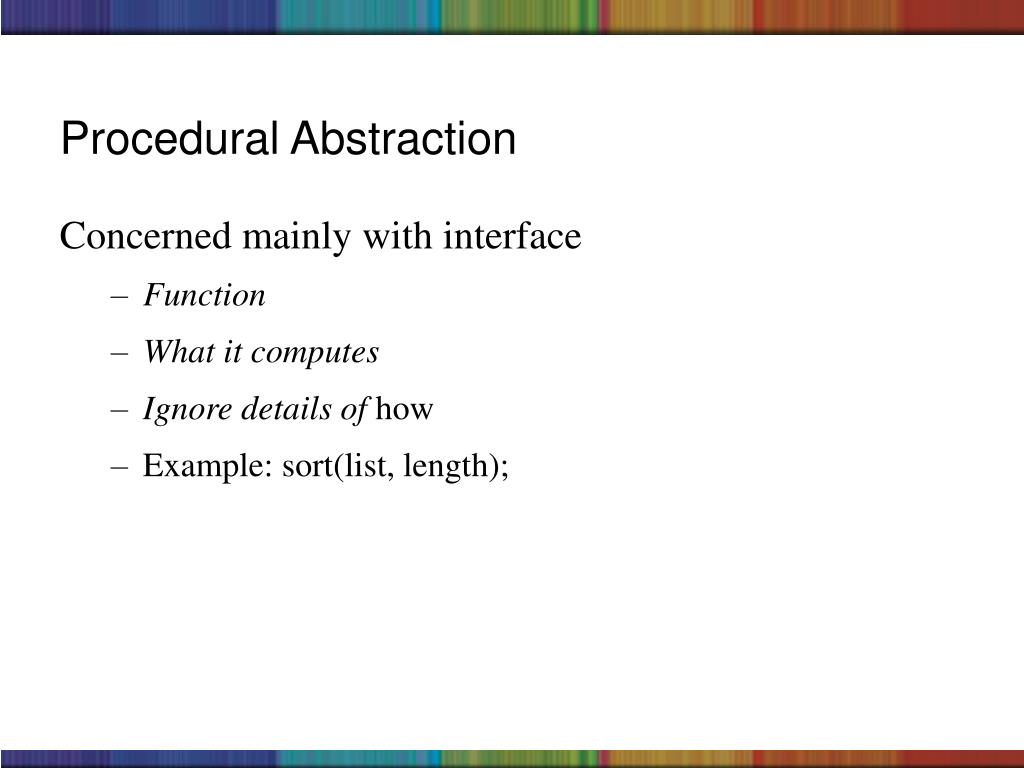 Procedural Abstraction

Concerned mainly with interface

– Function
– What it computes
– Ignore details of how
– Example: sort(list, length);